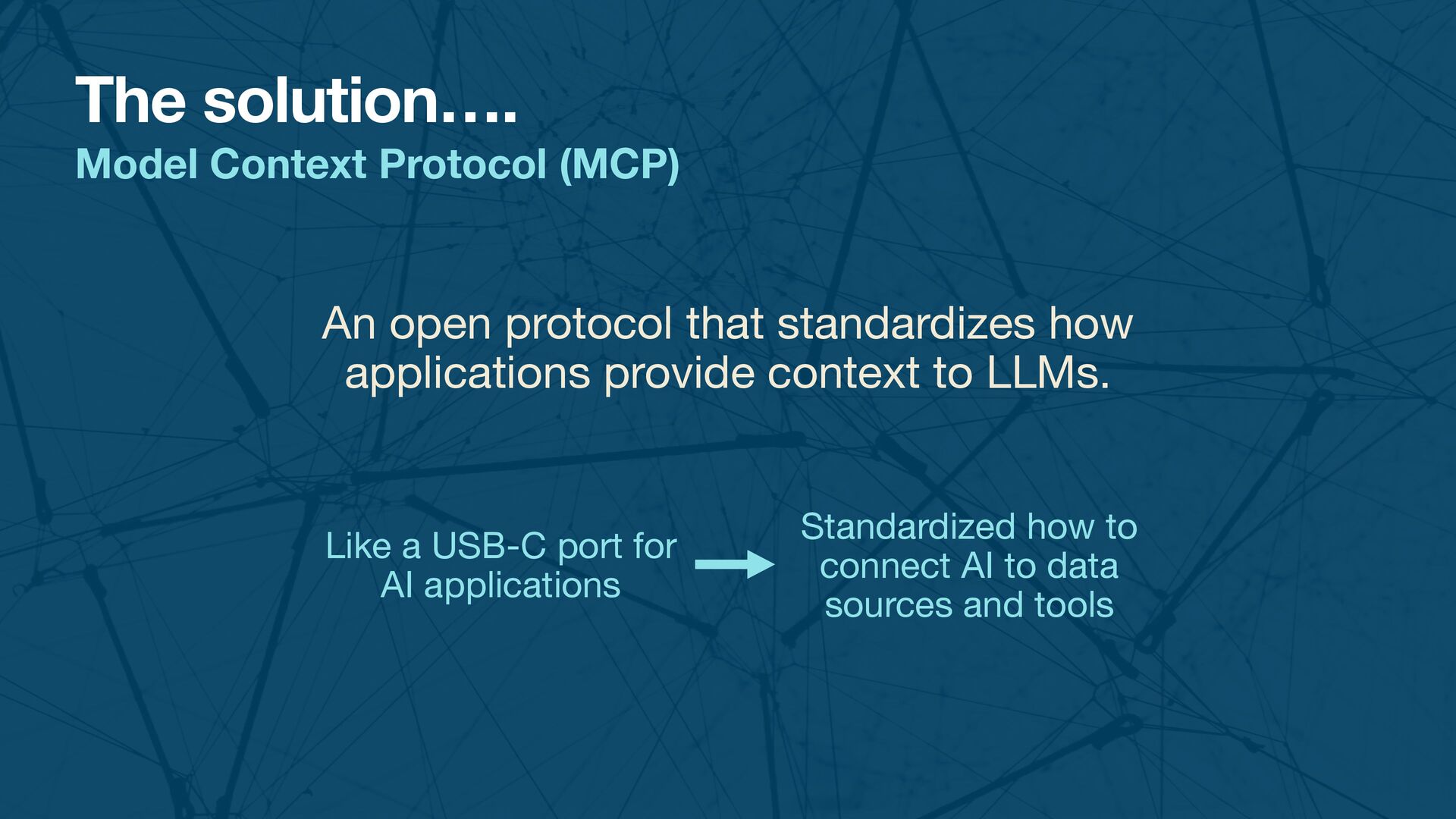 The solution….
Model Context Protocol (MCP)

An open protocol that standardizes how applications provide context to LLMs.

Like a USB-C port for AI applications

Standardized how to connect AI to data sources and tools